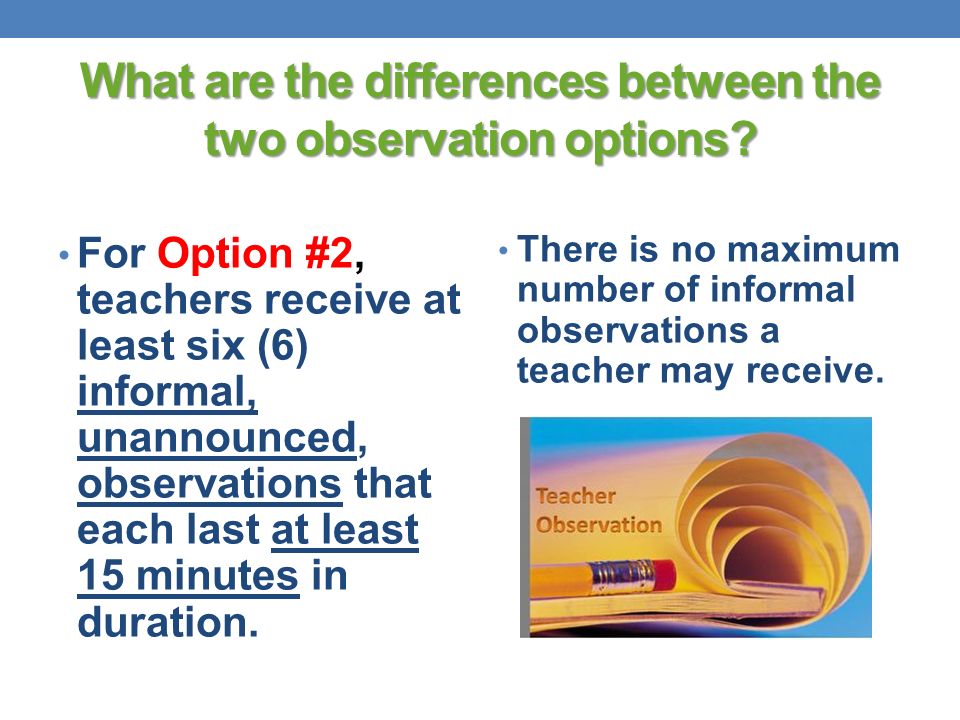 What are the differences between the two observation options?

• For Option #2, teachers receive at least six (6) informal, unannounced, observations that each last at least 15 minutes in duration.

• There is no maximum number of informal observations a teacher may receive.

Teacher Observation